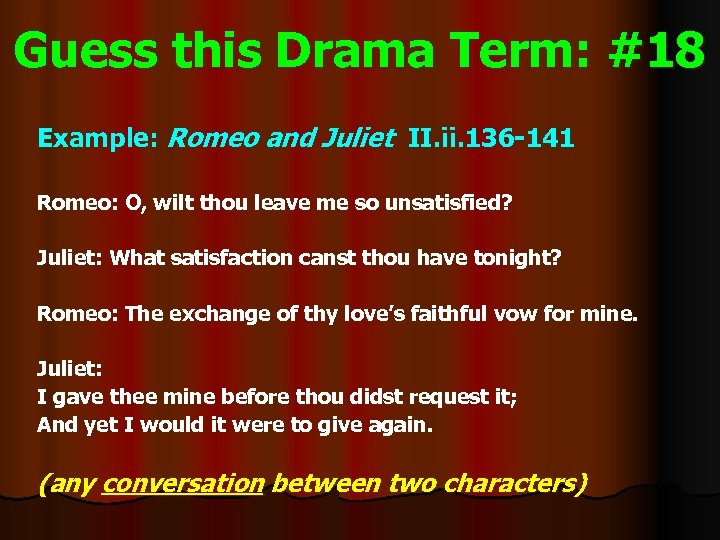 Guess this Drama Term: #18

Example: Romeo and Juliet II.ii.136-141

Romeo: O, wilt thou leave me so unsatisfied?

Juliet: What satisfaction canst thou have tonight?

Romeo: The exchange of thy love's faithful vow for mine.

Juliet:
I gave thee mine before thou didst request it;
And yet I would it were to give again.

(any conversation between two characters)